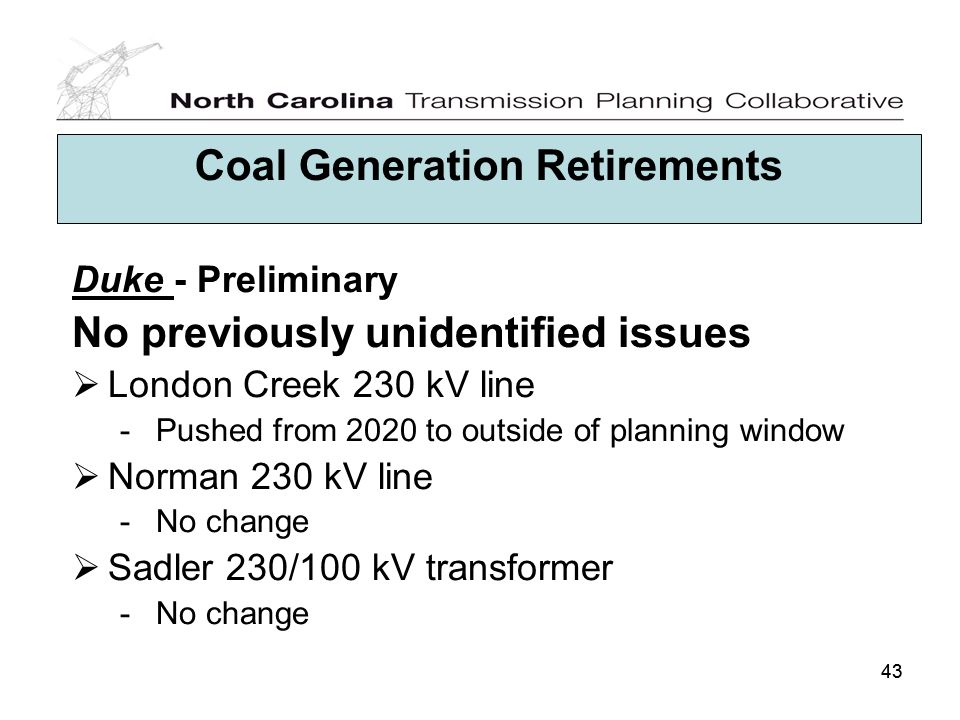 North Carolina Transmission Planning Collaborative

Coal Generation Retirements

Duke - Preliminary

No previously unidentified issues

➢ London Creek 230 kV line
- Pushed from 2020 to outside of planning window

➢ Norman 230 kV line
- No change

➢ Sadler 230/100 kV transformer
- No change

43